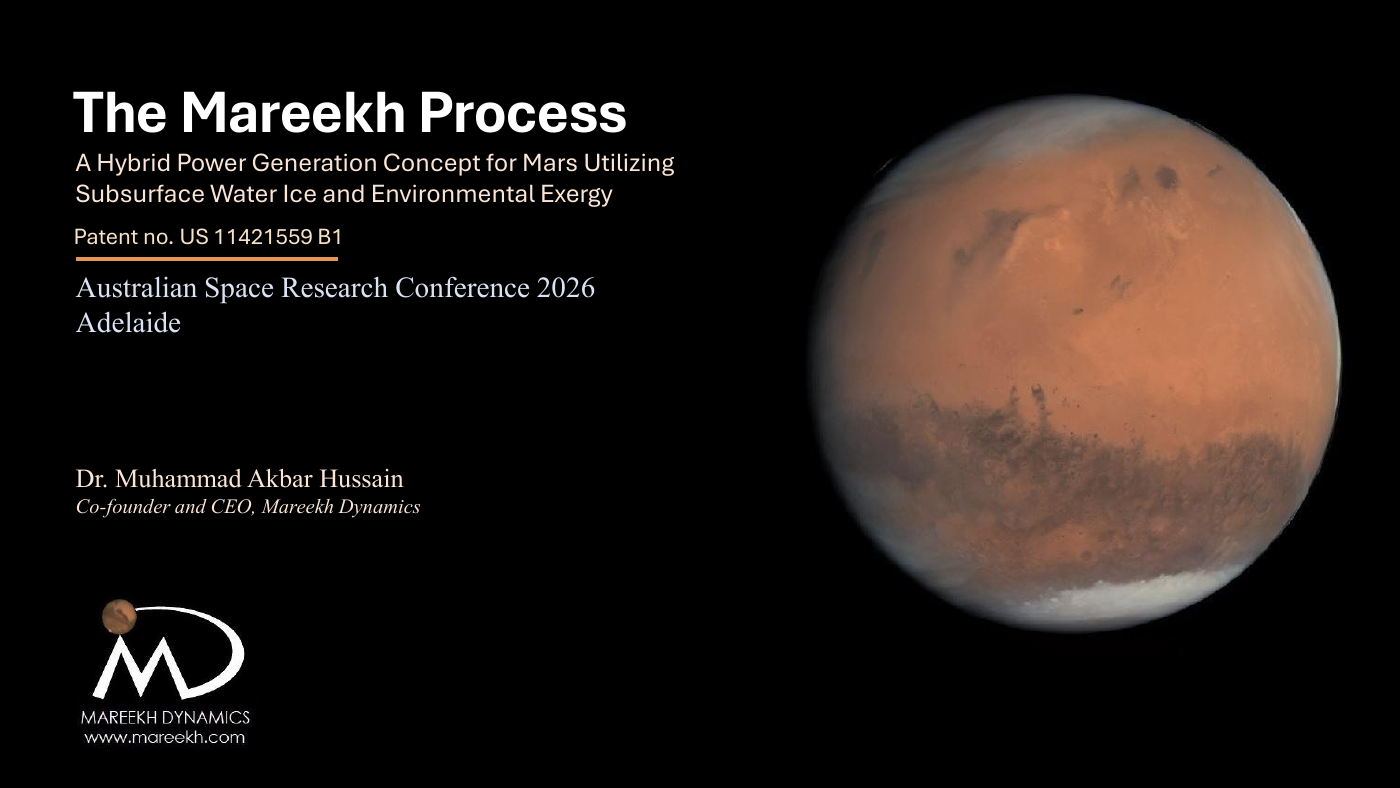 The Mareekh Process

A Hybrid Power Generation Concept for Mars Utilizing Subsurface Water Ice and Environmental Exergy

Patent no. US 11421559 B1

Australian Space Research Conference 2026
Adelaide

Dr. Muhammad Akbar Hussain
Co-founder and CEO, Mareekh Dynamics

MD

MAREEKH DYNAMICS
www.mareekh.com